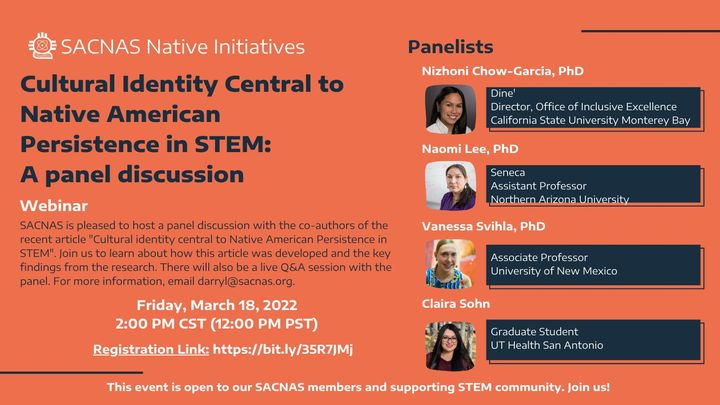 SACNAS Native Initiatives

Cultural Identity Central to Native American Persistence in STEM: A panel discussion

Webinar

SACNAS is pleased to host a panel discussion with the co-authors of the recent article "Cultural identity central to Native American Persistence in STEM". Join us to learn about how this article was developed and the key findings from the research. There will also be a live Q&A session with the panel. For more information, email darryl@sacnas.org.

Friday, March 18, 2022
2:00 PM CST (12:00 PM PST)

Registration Link: https://bit.ly/35R7JMj

Panelists

Nizhoni Chow-Garcia, PhD

Dine'
Director, Office of Inclusive Excellence
California State University Monterey Bay

Naomi Lee, PhD

Seneca
Assistant Professor
Northern Arizona University

Vanessa Svihla, PhD

Associate Professor
University of New Mexico

Claira Sohn

Graduate Student
UT Health San Antonio

This event is open to our SACNAS members and supporting STEM community. Join us!